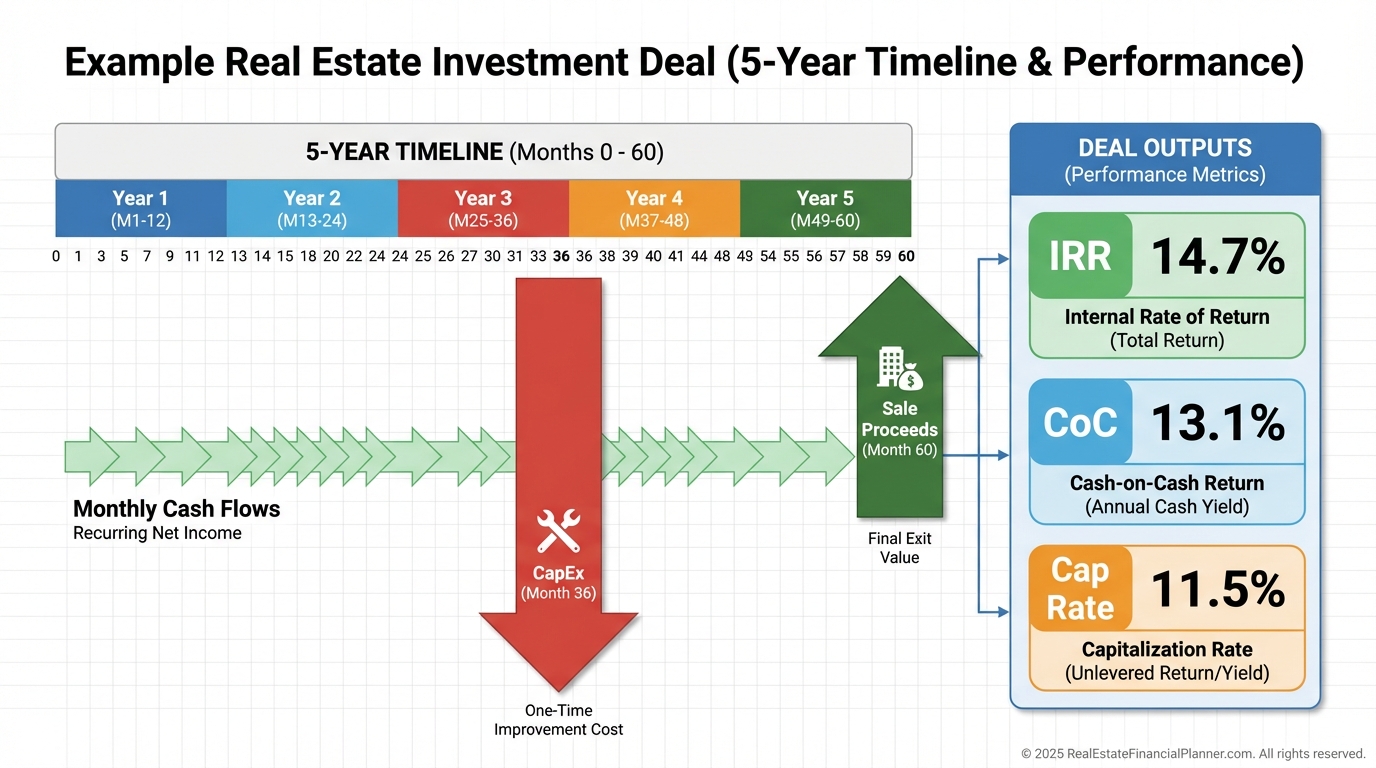 Example Real Estate Investment Deal (5-Year Timeline & Performance)

5-YEAR TIMELINE (Months 0 - 60)

Year 1 (M1-12)
Year 2 (M13-24)
Year 3 (M25-36)
Year 4 (M37-48)
Year 5 (M49-60)

0 1 3 5 7 9 11 12 13 14 15 18 20 22 24 24 25 26 27 30 31 33 36 36 38 39 40 41 44 48 49 54 55 56 57 58 59 60

Monthly Cash Flows
Recurring Net Income

CapEx
(Month 36)

One-Time
Improvement Cost

Sale
Proceeds
(Month 60)

Final Exit
Value

DEAL OUTPUTS
(Performance Metrics)

IRR 14.7%
Internal Rate of Return
(Total Return)

CoC 13.1%
Cash-on-Cash Return
(Annual Cash Yield)

Cap Rate 11.5%
Capitalization Rate
(Unlevered Return/Yield)

© 2025 RealEstateFinancialPlanner.com. All rights reserved.